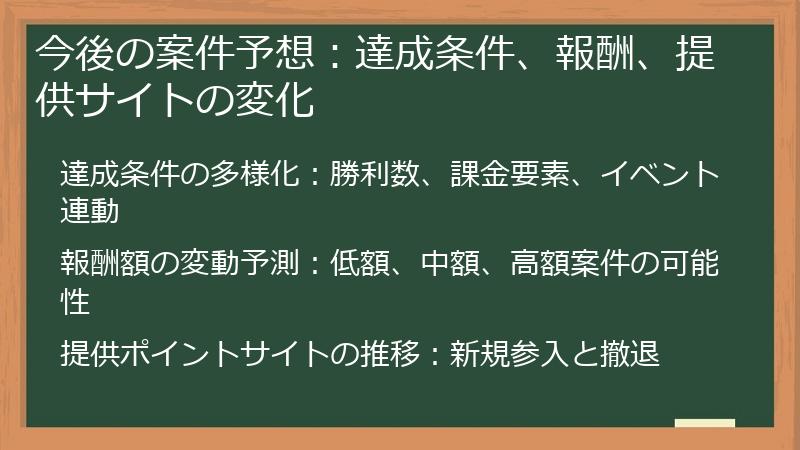 今後の案件予想：達成条件、報酬、提供サイトの変化

達成条件の多様化：勝利数、課金要素、イベント連動

報酬額の変動予測：低額、中額、高額案件の可能性

提供ポイントサイトの推移：新規参入と撤退